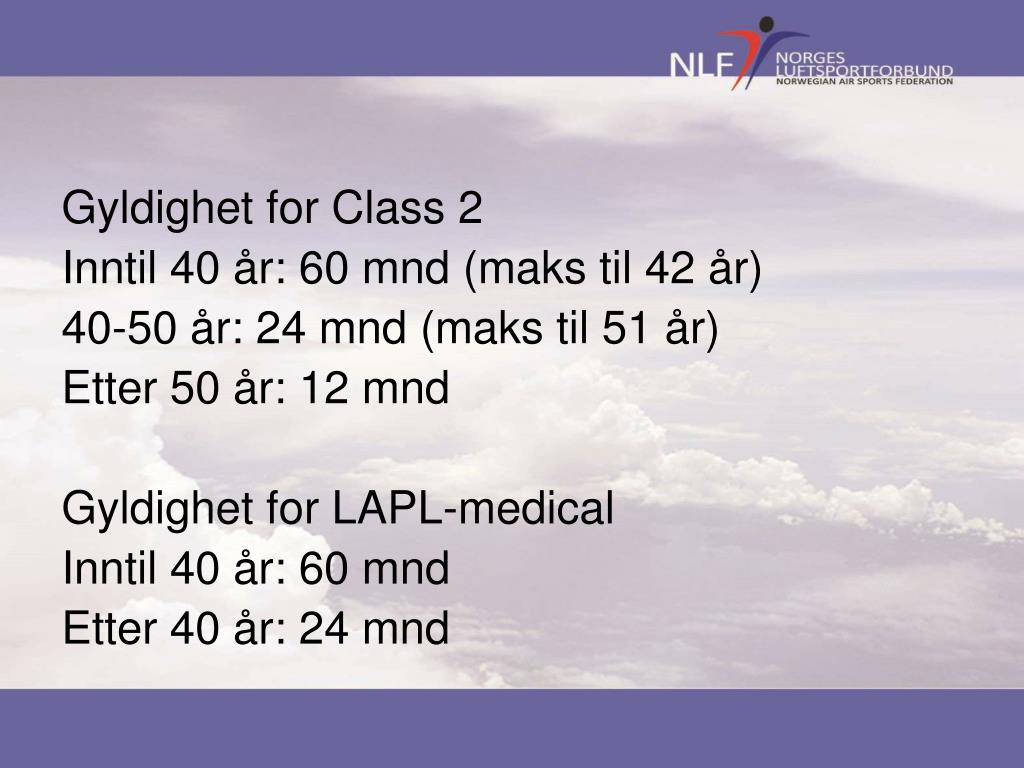 NLF NORGES LUFTSPORTFORBUND NORWEGIAN AIR SPORTS FEDERATION

Gyldighet for Class 2
Inntil 40 år: 60 mnd (maks til 42 år)
40-50 år: 24 mnd (maks til 51 år)
Etter 50 år: 12 mnd

Gyldighet for LAPL-medical
Inntil 40 år: 60 mnd
Etter 40 år: 24 mnd